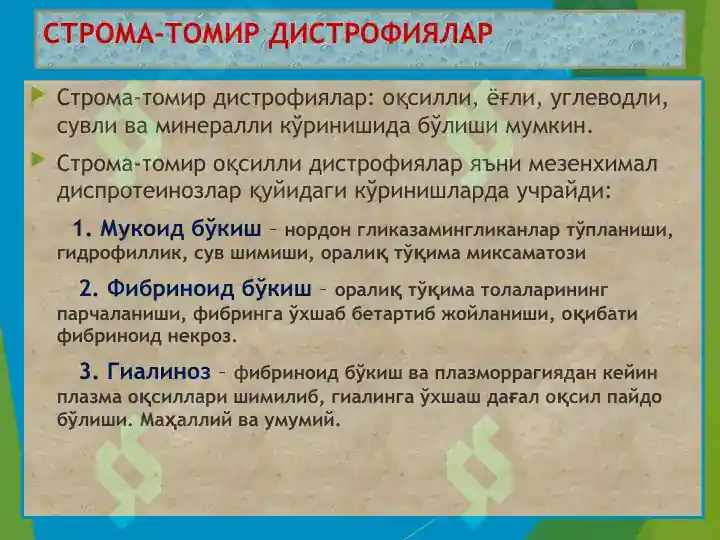 СТРОМА-ТОМИР ДИСТРОФИЯЛАР

Строма-томир дистрофиялар: оқсилли, ёғли, углеводли, сувли ва минералли кўринишида бўлиши мумкин.

Строма-томир оқсилли дистрофиялар яъни мезенхимал диспротеинозлар қуйидаги кўринишларда учрайди:

1. Мукоид бўкиш – нордон гликазамингликанлар тўпланиши, гидрофиллик, сув шимиши, оралиқ тўқима миксаматози

2. Фибриноид бўкиш – оралиқ тўқима толаларининг парчаланиши, фибринга ўхшаб бетартиб жойланиши, оқибати фибриноид некроз.

3. Гиалиноз – фибриноид бўкиш ва плазморрагиядан кейин плазма оқсиллари шимилиб, гиалинга ўхшаш дағал оқсил пайдо бўлиши. Маҳаллий ва умумий.